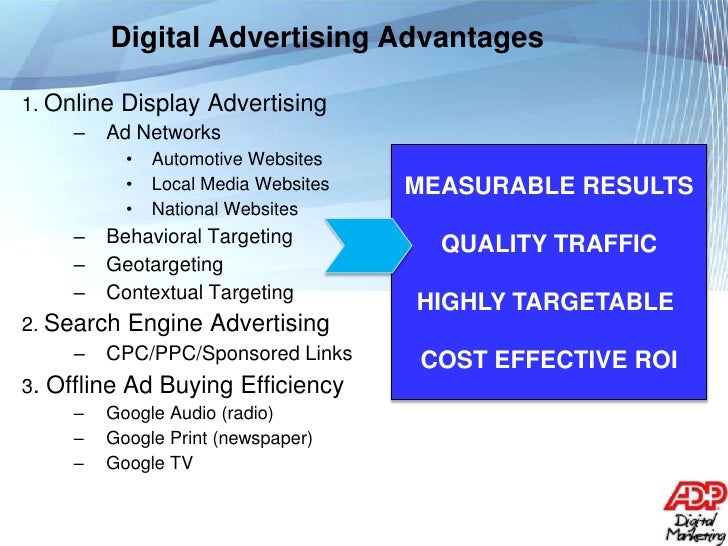 Digital Advertising Advantages

1. Online Display Advertising
– Ad Networks
• Automotive Websites
• Local Media Websites
• National Websites
– Behavioral Targeting
– Geotargeting
– Contextual Targeting
2. Search Engine Advertising
– CPC/PPC/Sponsored Links
3. Offline Ad Buying Efficiency
– Google Audio (radio)
– Google Print (newspaper)
– Google TV

MEASURABLE RESULTS
QUALITY TRAFFIC
HIGHLY TARGETABLE
COST EFFECTIVE ROI

ADP
Digital Marketing